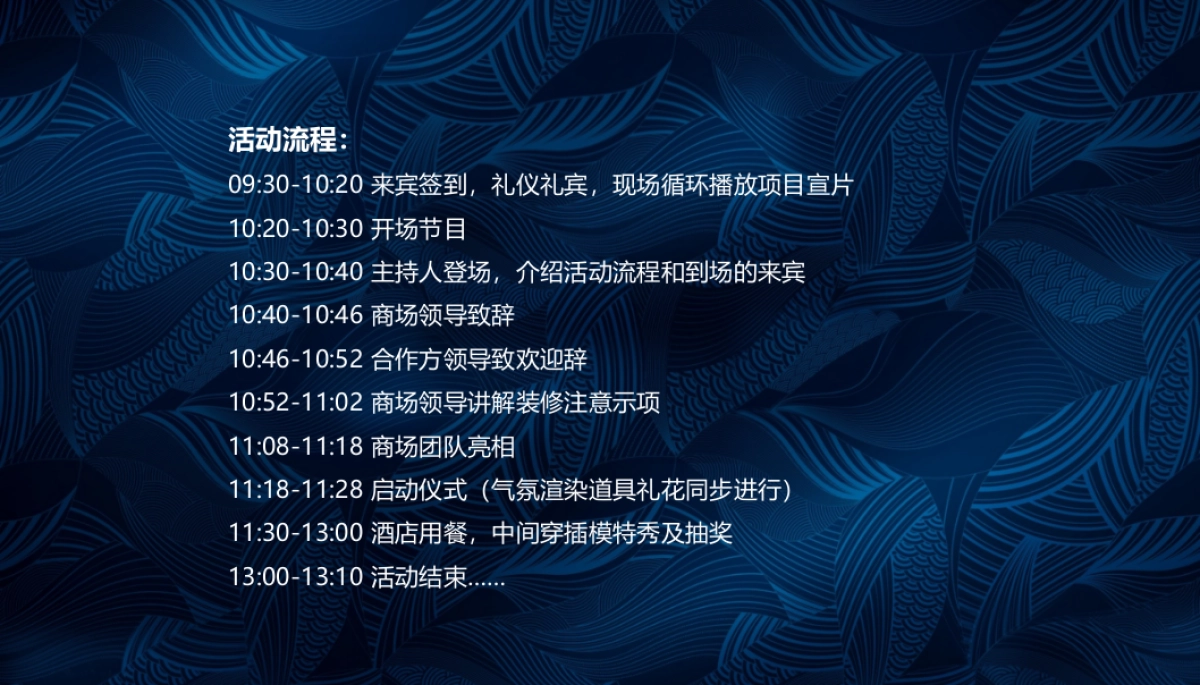 活动流程：

09:30-10:20 来宾签到，礼仪礼宾，现场循环播放项目宣片

10:20-10:30 开场节目

10:30-10:40 主持人登场，介绍活动流程和到场的来宾

10:40-10:46 商场领导致辞

10:46-10:52 合作方领导致欢迎辞

10:52-11:02 商场领导讲解装修注意示项

11:08-11:18 商场团队亮相

11:18-11:28 启动仪式（气氛渲染道具礼花同步进行）

11:30-13:00 酒店用餐，中间穿插模特秀及抽奖

13:00-13:10 活动结束……